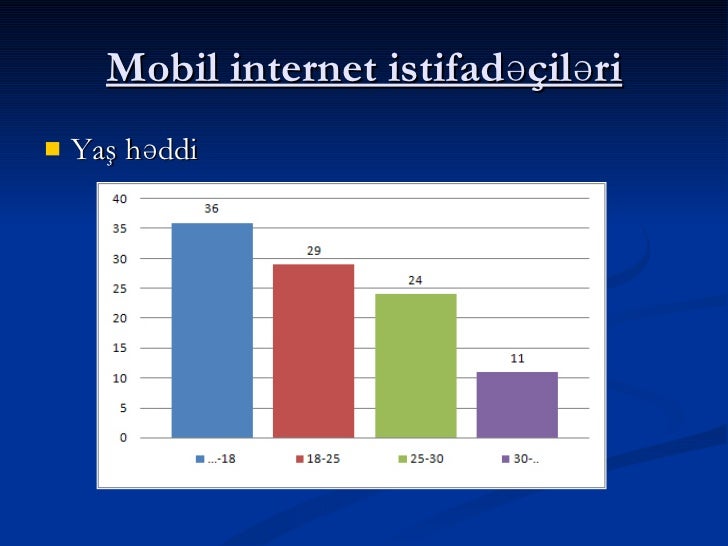 Mobil internet istifadəçiləri

Yaş həddi

40
35
30
25
20
15
10
5
0

36
29
24
11

...-18
18-25
25-30
30-..